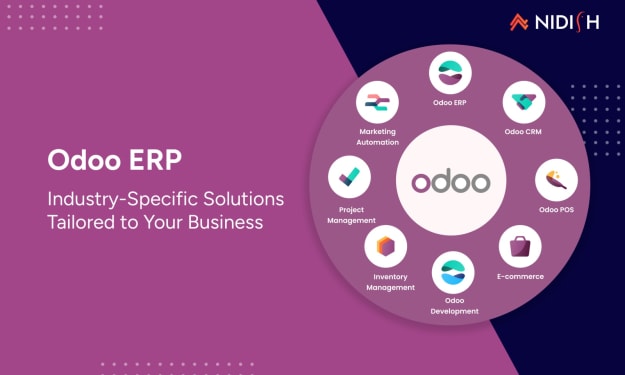 NIDISH

Odoo ERP

Industry-Specific Solutions Tailored to Your Business

odoo

Odoo ERP

Odoo CRM

Odoo POS

E-commerce

Odoo Development

Inventory Management

Project Management

Marketing Automation